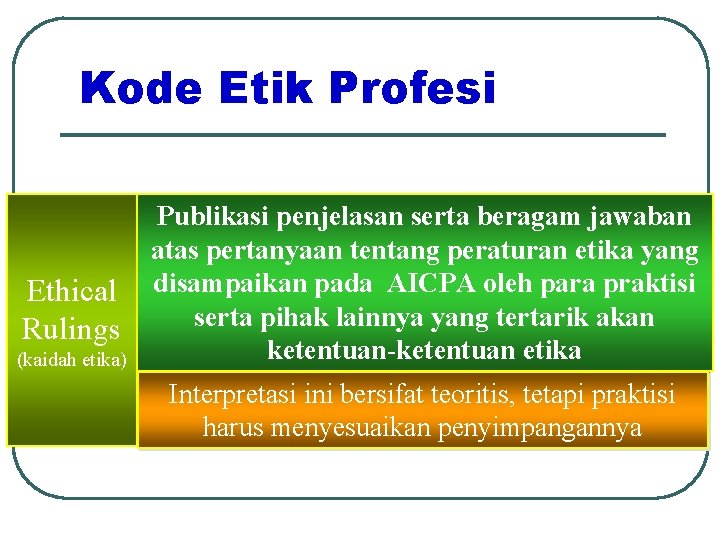 Kode Etik Profesi

Ethical Rulings
(kaidah etika)

Publikasi penjelasan serta beragam jawaban atas pertanyaan tentang peraturan etika yang disampaikan pada AICPA oleh para praktisi serta pihak lainnya yang tertarik akan ketentuan-ketentuan etika

Interpretasi ini bersifat teoritis, tetapi praktisi harus menyesuaikan penyimpangannya